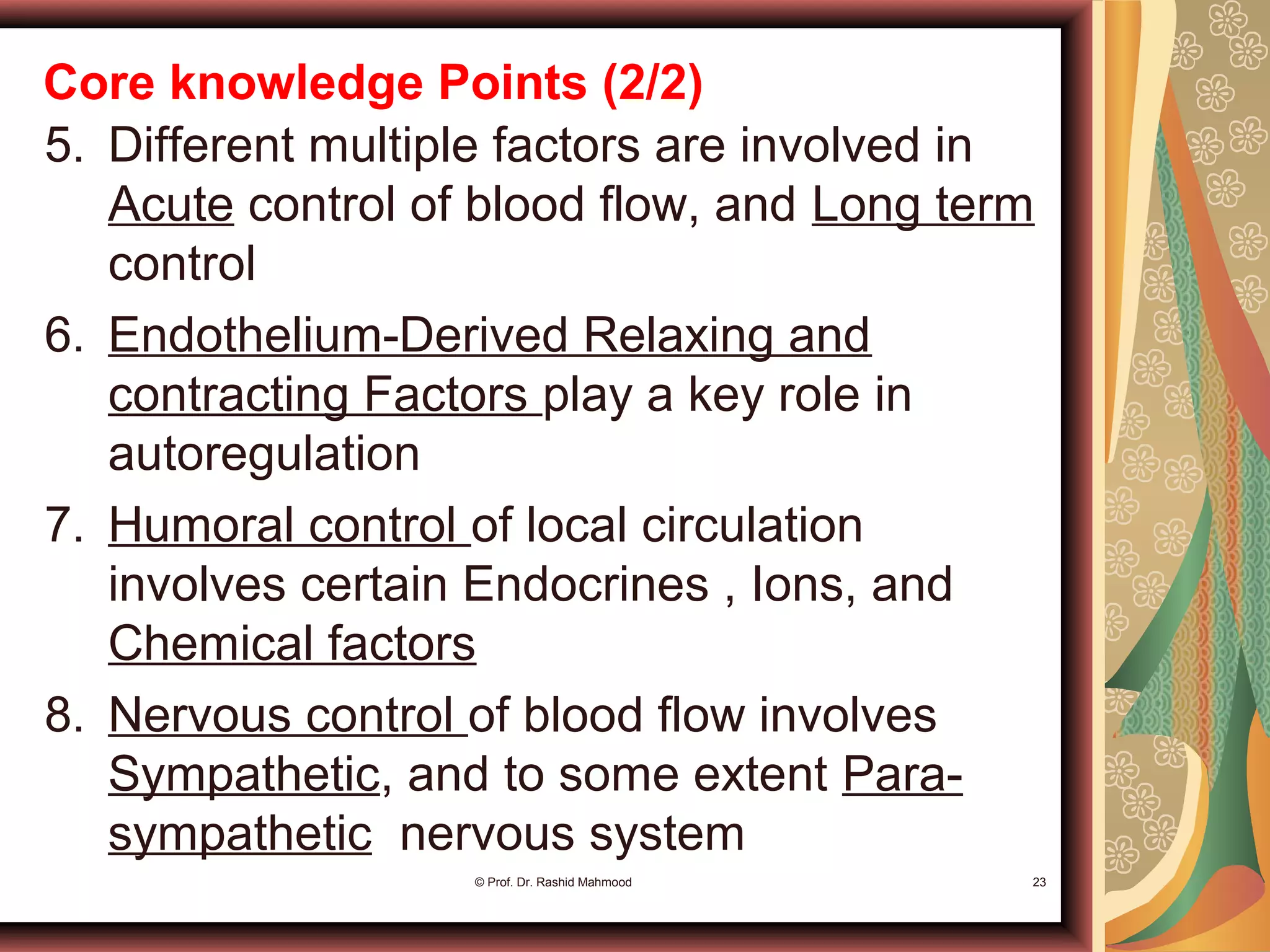 Core knowledge Points (2/2)

5. Different multiple factors are involved in Acute control of blood flow, and Long term control

6. Endothelium-Derived Relaxing and contracting Factors play a key role in autoregulation

7. Humoral control of local circulation involves certain Endocrines , Ions, and Chemical factors

8. Nervous control of blood flow involves Sympathetic, and to some extent Para-sympathetic nervous system

© Prof. Dr. Rashid Mahmood

23